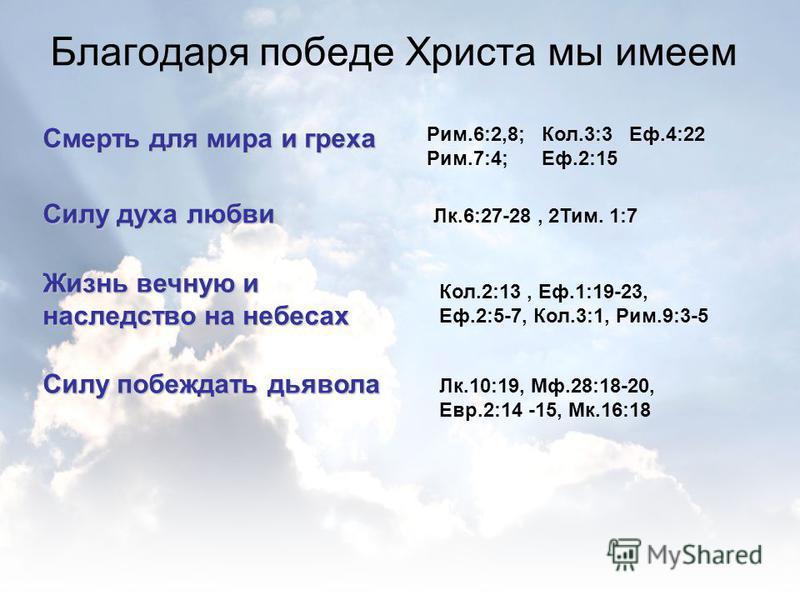 Благодаря победе Христа мы имеем

Смерть для мира и греха

Рим.6:2,8; Кол.3:3 Еф.4:22
Рим.7:4; Еф.2:15

Силу духа любви

Лк.6:27-28 , 2Тим. 1:7

Жизнь вечную и наследство на небесах

Кол.2:13 , Еф.1:19-23,
Еф.2:5-7, Кол.3:1, Рим.9:3-5

Силу побеждать дьявола

Лк.10:19, Мф.28:18-20,
Евр.2:14 -15, Мк.16:18

MyShared